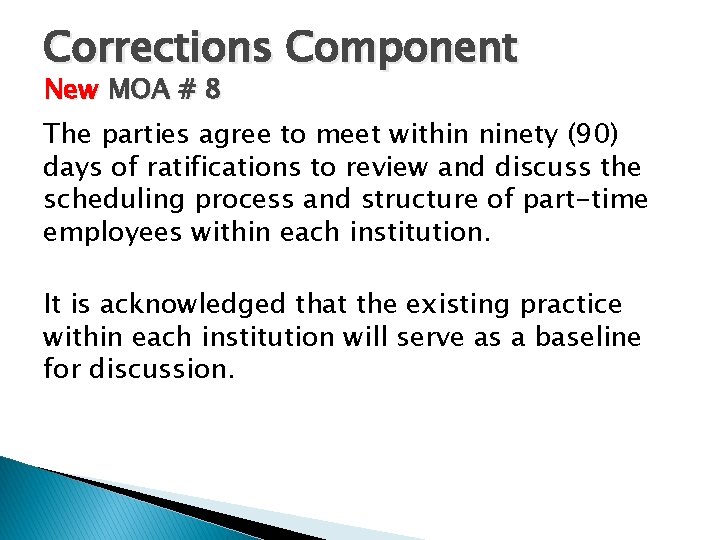 Corrections Component
New MOA # 8

The parties agree to meet within ninety (90) days of ratifications to review and discuss the scheduling process and structure of part-time employees within each institution.

It is acknowledged that the existing practice within each institution will serve as a baseline for discussion.